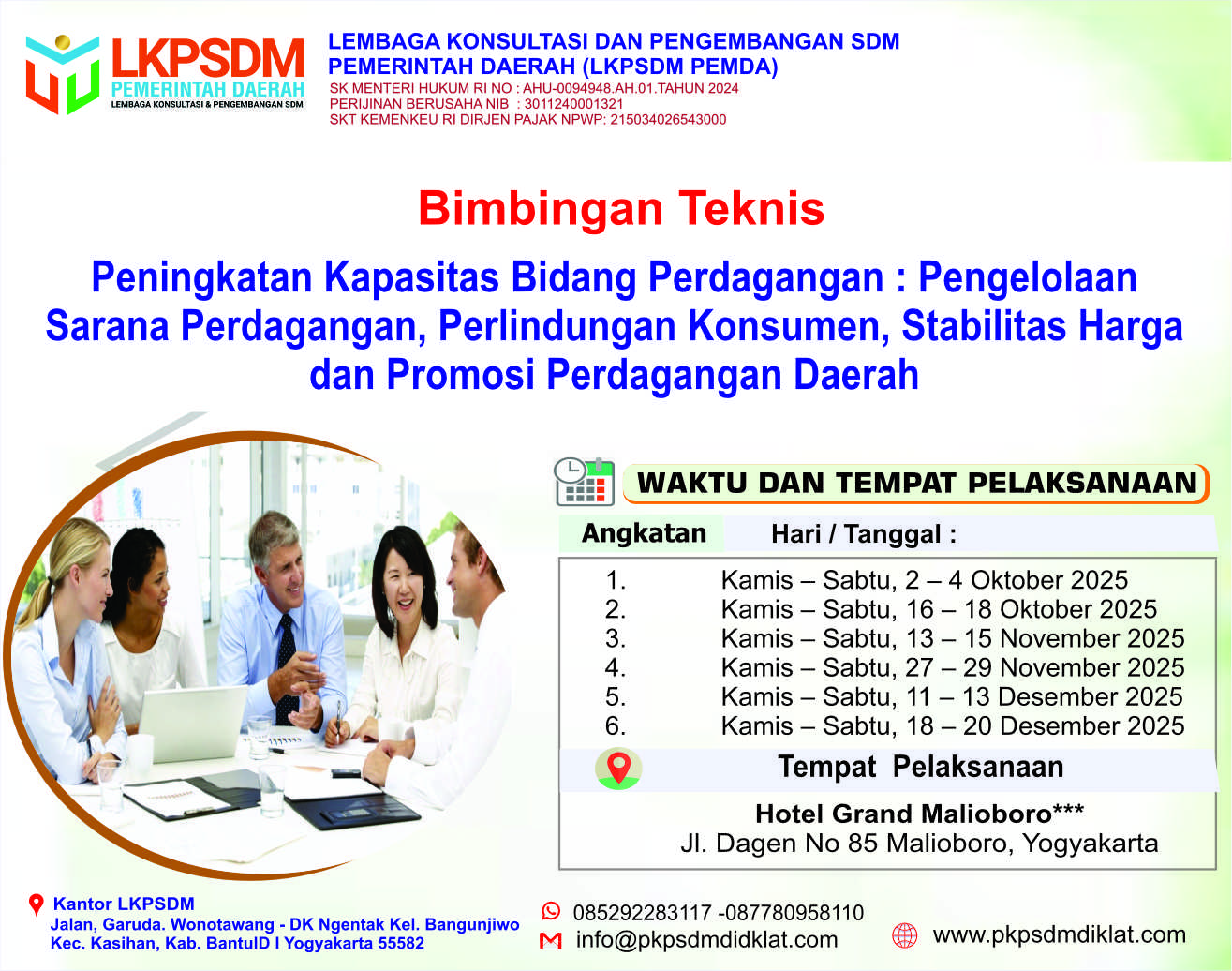 LKPSDM
PEMERINTAH DAERAH
LEMBAGA KONSULTASI & PENGEMBANGAN SDM

LEMBAGA KONSULTASI DAN PENGEMBANGAN SDM
PEMERINTAH DAERAH (LKPSDM PEMDA)
SK MENTERI HUKUM RI NO : AHU-0094948.AH.01.TAHUN 2024
PERIJINAN BERUSAHA NIB : 3011240001321
SKT KEMENKEU RI DIRJEN PAJAK NPWP: 215034026543000

Bimbingan Teknis

Peningkatan Kapasitas Bidang Perdagangan : Pengelolaan Sarana Perdagangan, Perlindungan Konsumen, Stabilitas Harga dan Promosi Perdagangan Daerah

WAKTU DAN TEMPAT PELAKSANAAN

| Angkatan | Hari / Tanggal : |
|---|---|
| 1. | Kamis – Sabtu, 2 – 4 Oktober 2025 |
| 2. | Kamis – Sabtu, 16 – 18 Oktober 2025 |
| 3. | Kamis – Sabtu, 13 – 15 November 2025 |
| 4. | Kamis – Sabtu, 27 – 29 November 2025 |
| 5. | Kamis – Sabtu, 11 – 13 Desember 2025 |
| 6. | Kamis – Sabtu, 18 – 20 Desember 2025 |

Tempat Pelaksanaan

Hotel Grand Malioboro***
Jl. Dagen No 85 Malioboro, Yogyakarta

Kantor LKPSDM
Jalan, Garuda. Wonotawang - DK Ngentak Kel. Bangunjiwo
Kec. Kasihan, Kab. BantulD I Yogyakarta 55582

085292283117 -087780958110
info@pkpsdmdidklat.com
www.pkpsdmdiklat.com